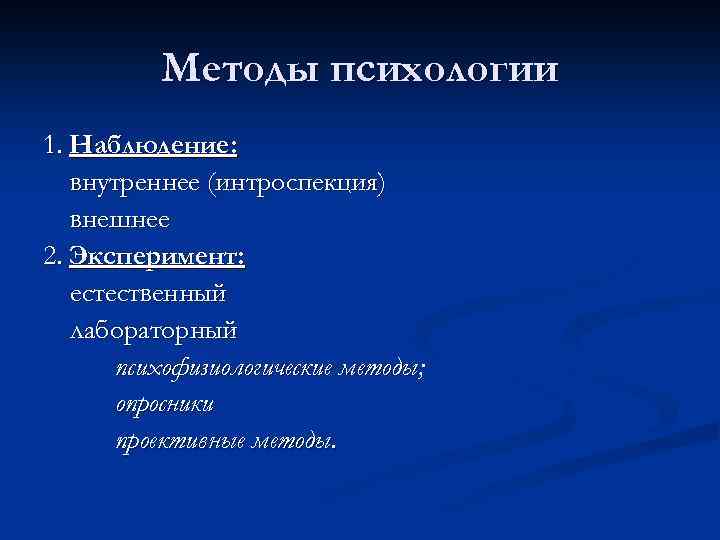 Методы психологии

1. Наблюдение:
внутреннее (интроспекция)
внешнее
2. Эксперимент:
естественный
лабораторный
психофизиологические методы;
опросники
проективные методы.